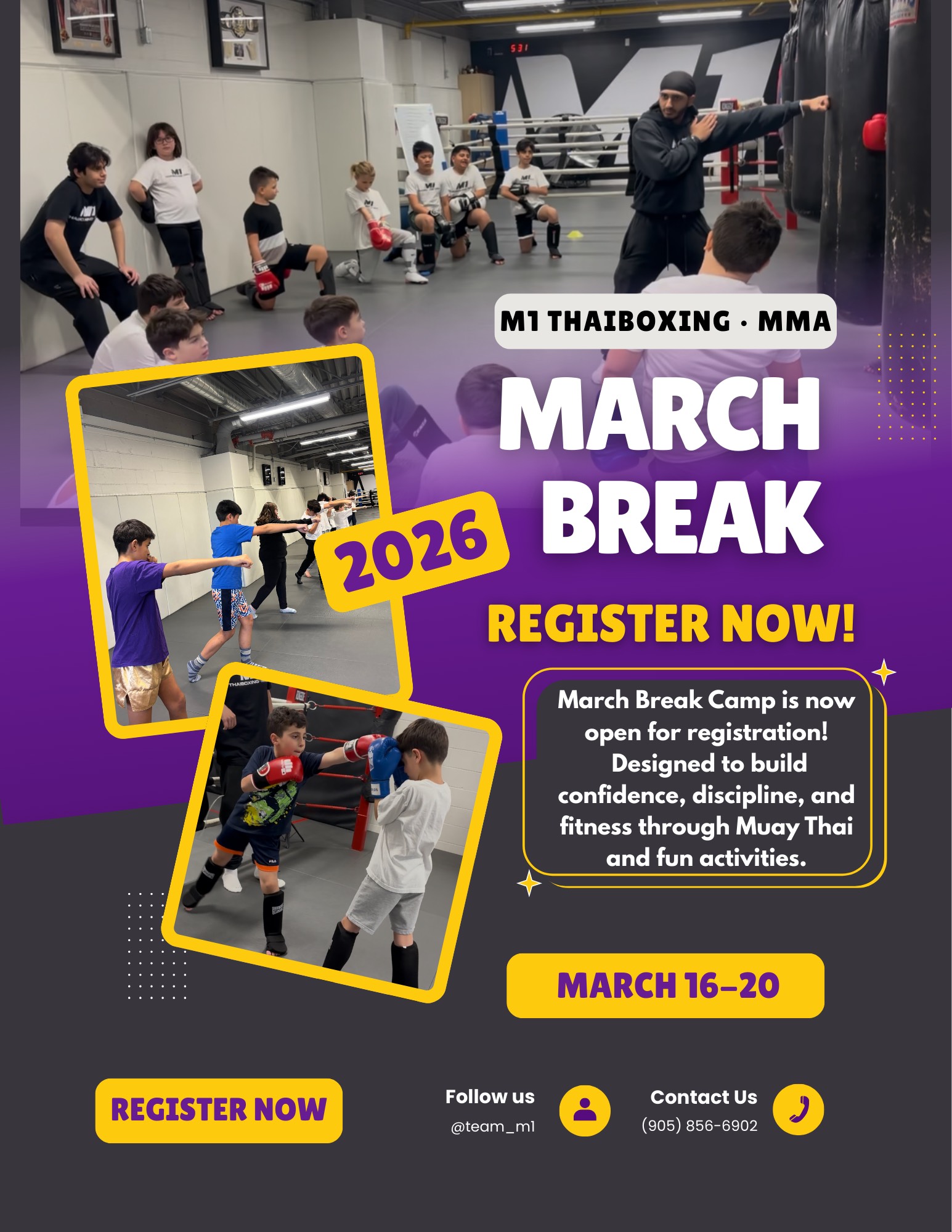 M1 THAIBOXING · MMA

MARCH BREAK

2026

REGISTER NOW!

March Break Camp is now open for registration! Designed to build confidence, discipline, and fitness through Muay Thai and fun activities.

MARCH 16–20

REGISTER NOW

Follow us
@team_m1

Contact Us
(905) 856-6902